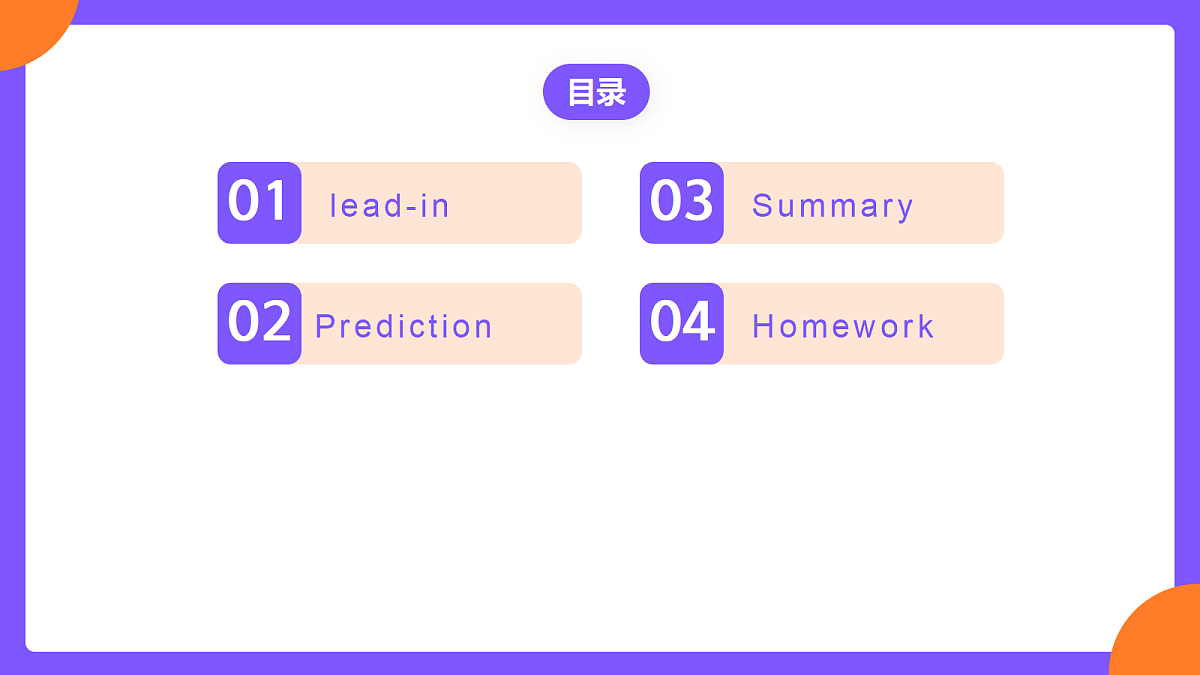 目录

01 lead-in

02 Prediction

03 Summary

04 Homework